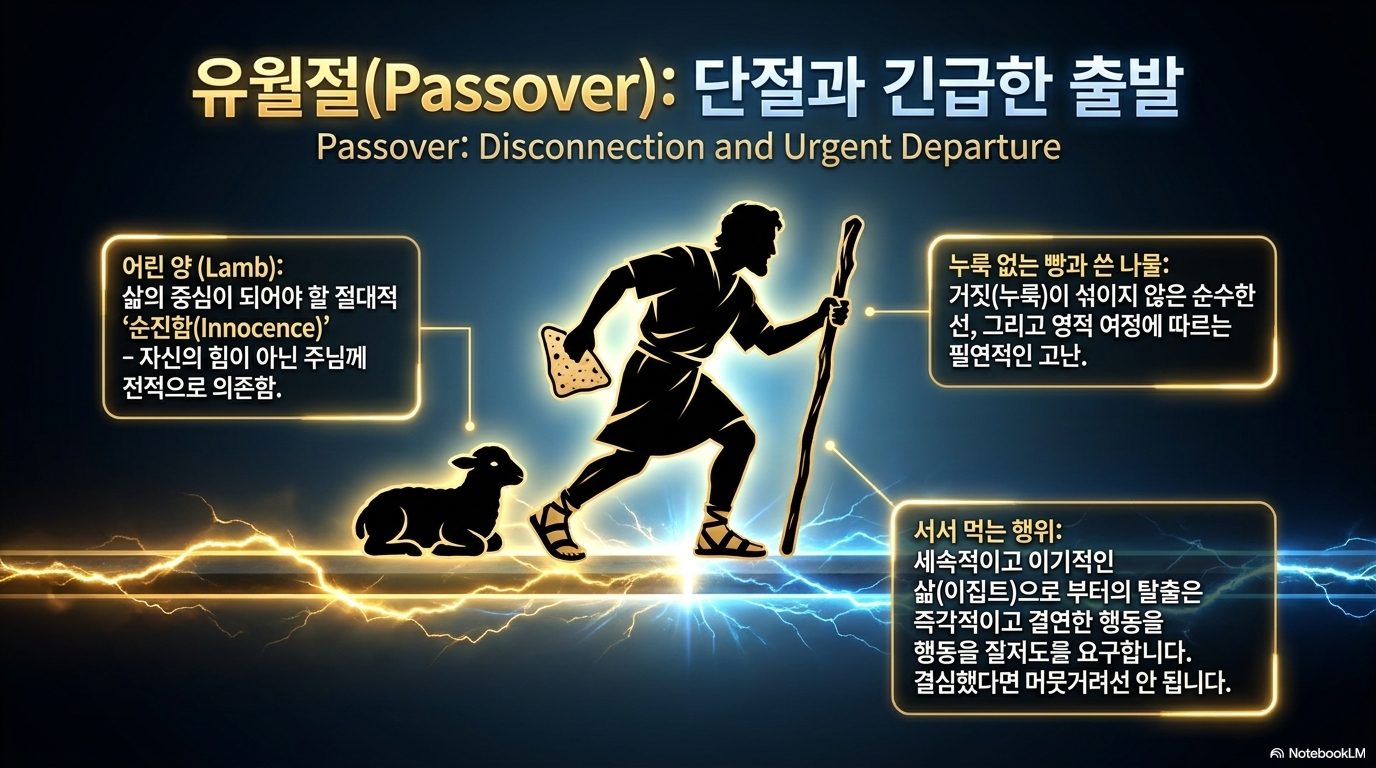 유월절(Passover): 단절과 긴급한 출발
Passover: Disconnection and Urgent Departure

어린 양 (Lamb):
삶의 중심이 되어야 할 절대적 '순진함(Innocence)' – 자신의 힘이 아닌 주님께 전적으로 의존함.

누룩 없는 빵과 쓴 나물:
거짓(누룩)이 섞이지 않은 순수한 선, 그리고 영적 여정에 따르는 필연적인 고난.

서서 먹는 행위:
세속적이고 이기적인 삶(이집트)으로 부터의 탈출은 즉각적이고 결연한 행동을 행동을 잘저도를 요구합니다. 결심했다면 머뭇거려선 안 됩니다.

NotebookLM